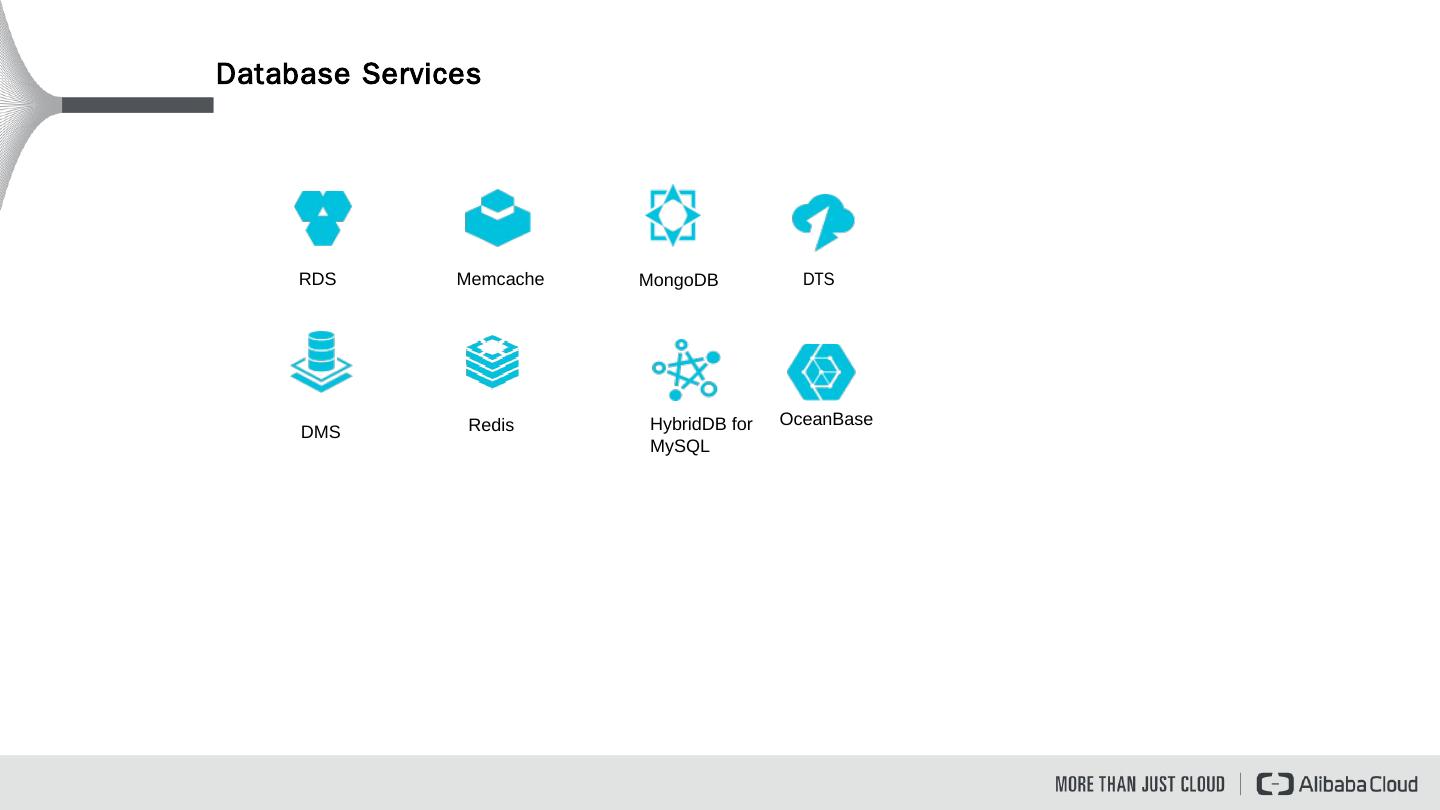 Database Services

RDS

Memcache

MongoDB

DTS

DMS

Redis

HybridDB for MySQL

OceanBase

MORE THAN JUST CLOUD | Alibaba Cloud